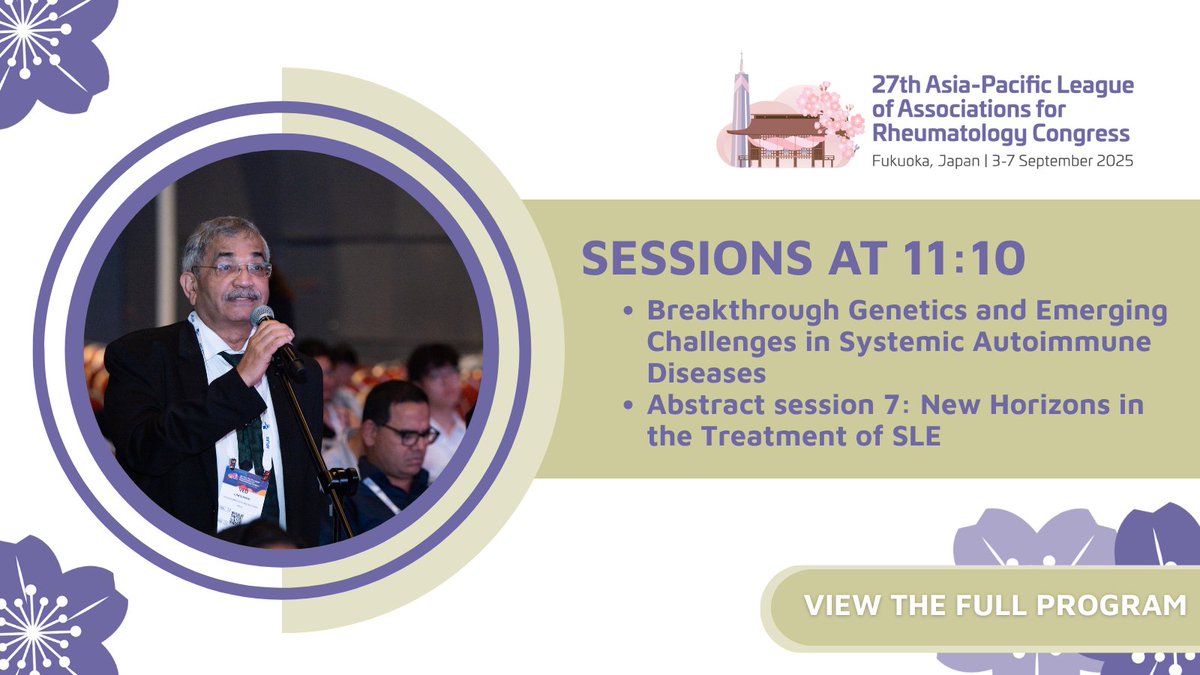 27th Asia-Pacific League of Associations for Rheumatology Congress
Fukuoka, Japan | 3-7 September 2025

SESSIONS AT 11:10

• Breakthrough Genetics and Emerging Challenges in Systemic Autoimmune Diseases
• Abstract session 7: New Horizons in the Treatment of SLE

VIEW THE FULL PROGRAM